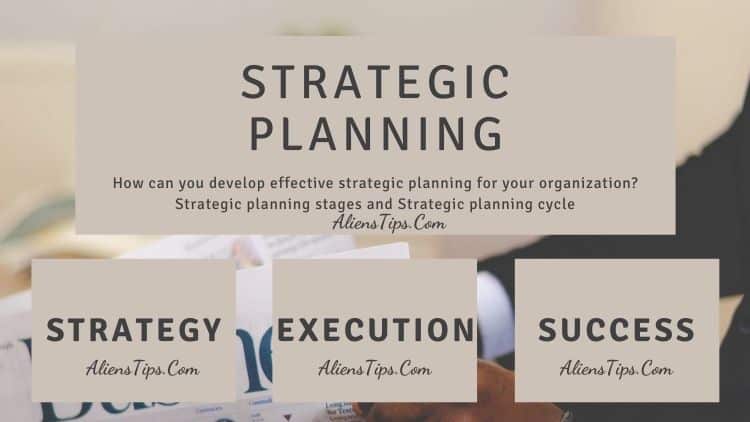 STRATEGIC PLANNING

How can you develop effective strategic planning for your organization? Strategic planning stages and Strategic planning cycle

AliensTips.Com

STRATEGY

AliensTips.Com

EXECUTION

AliensTips.Com

SUCCESS

AliensTips.Com